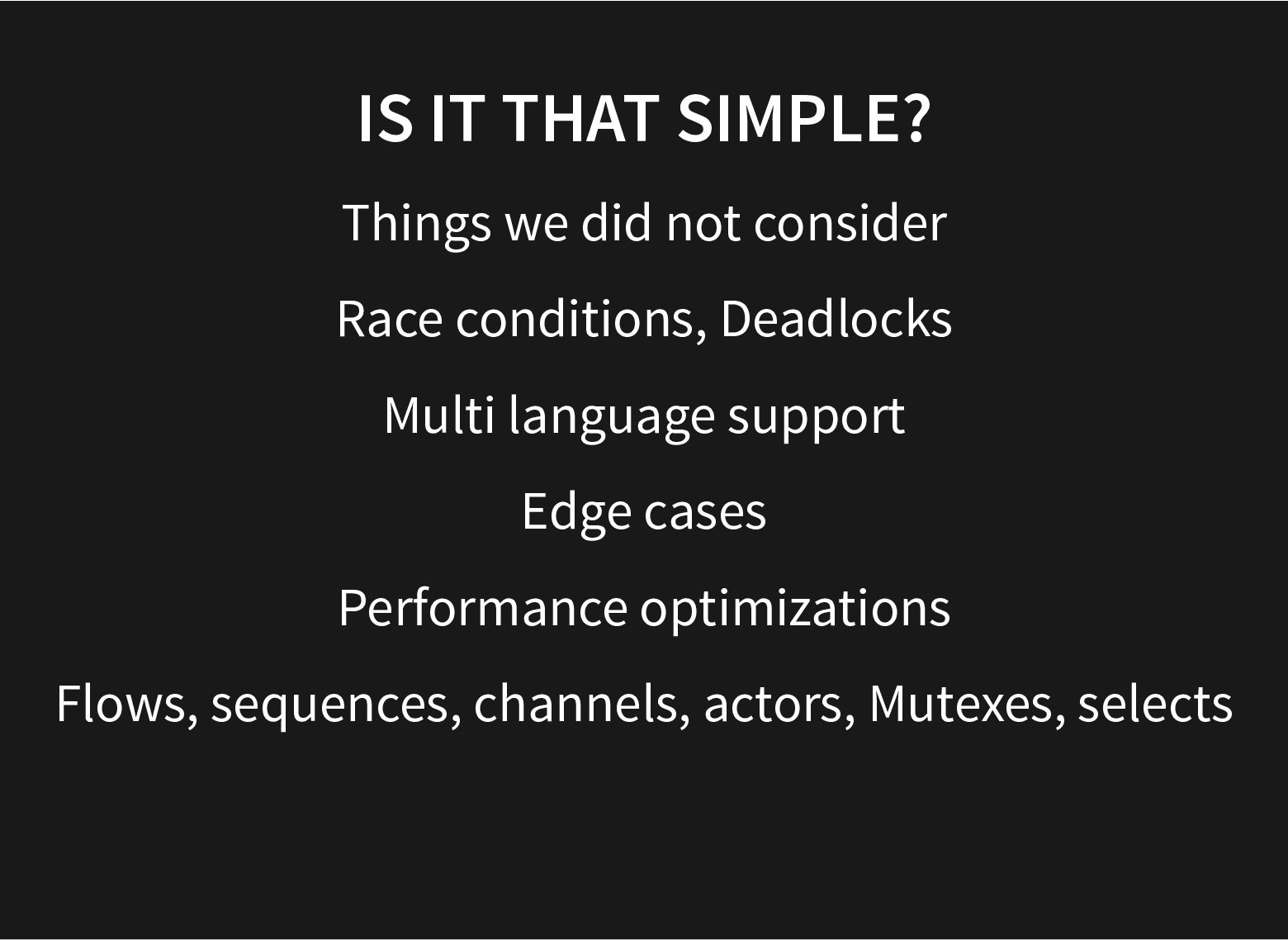 IS IT THAT SIMPLE?

Things we did not consider

Race conditions, Deadlocks

Multi language support

Edge cases

Performance optimizations

Flows, sequences, channels, actors, Mutexes, selects